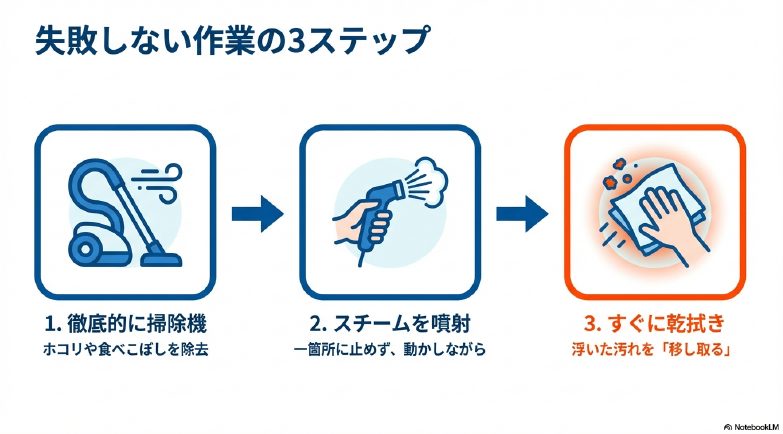 失敗しない作業の3ステップ

1. 徹底的に掃除機
ホコリや食べこぼしを除去

2. スチームを噴射
一箇所に止めず、動かしながら

3. すぐに乾拭き
浮いた汚れを「移し取る」

NotebookLM